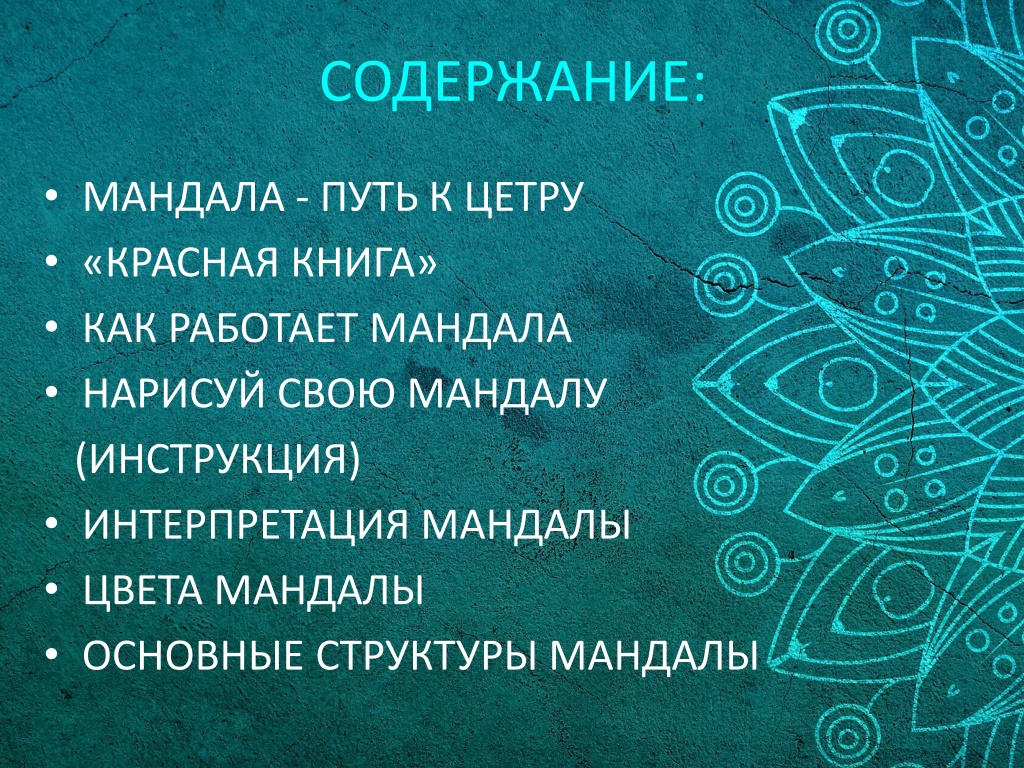 СОДЕРЖАНИЕ:

• МАНДАЛА - ПУТЬ К ЦЕТРУ
• «КРАСНАЯ КНИГА»
• КАК РАБОТАЕТ МАНДАЛА
• НАРИСУЙ СВОЮ МАНДАЛУ (ИНСТРУКЦИЯ)
• ИНТЕРПРЕТАЦИЯ МАНДАЛЫ
• ЦВЕТА МАНДАЛЫ
• ОСНОВНЫЕ СТРУКТУРЫ МАНДАЛЫ